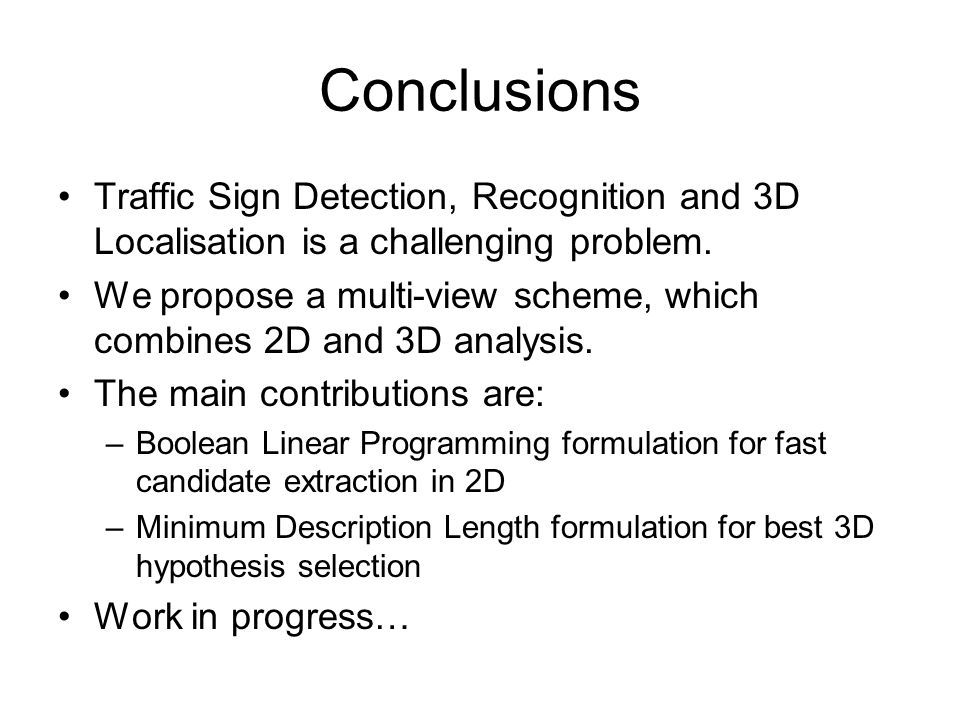 Conclusions

• Traffic Sign Detection, Recognition and 3D Localisation is a challenging problem.

• We propose a multi-view scheme, which combines 2D and 3D analysis.

• The main contributions are:

– Boolean Linear Programming formulation for fast candidate extraction in 2D

– Minimum Description Length formulation for best 3D hypothesis selection

• Work in progress…